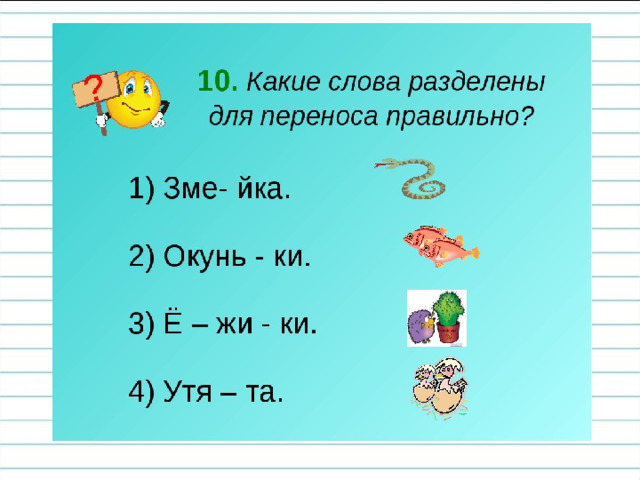 ?

10. Какие слова разделены для переноса правильно?

1) Зме- йка.

2) Окунь - ки.

3) Ё – жи - ки.

4) Утя – та.